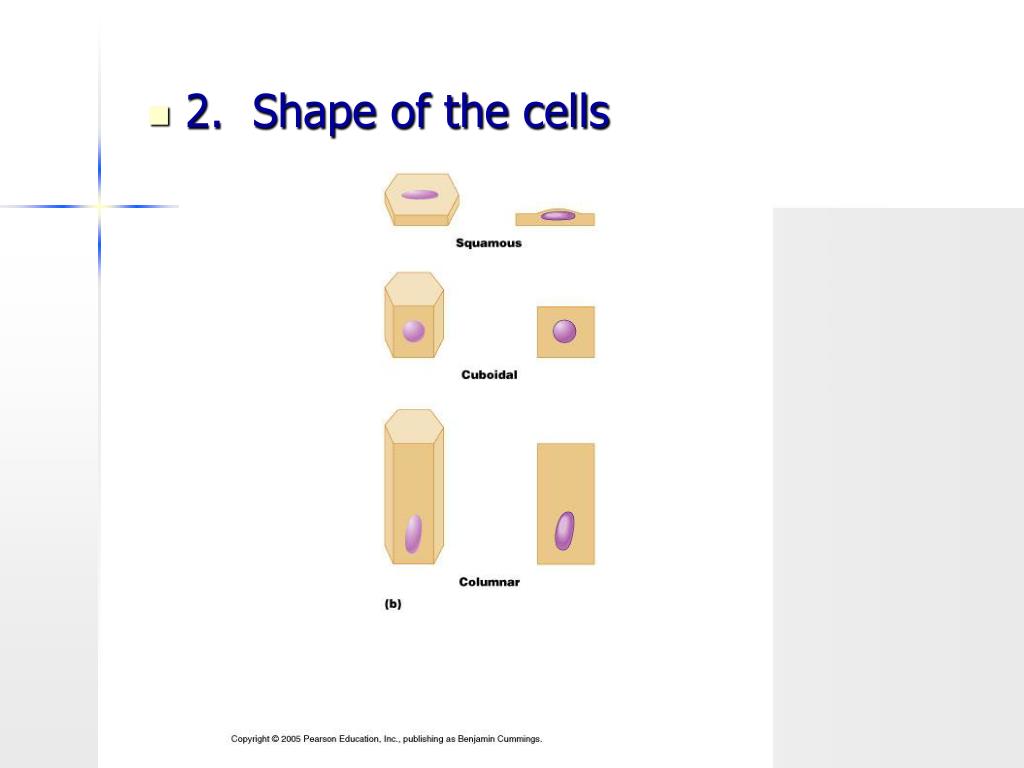 2. Shape of the cells

Squamous

Cuboidal

Columnar

(b)

Copyright © 2005 Pearson Education, Inc., publishing as Benjamin Cummings.